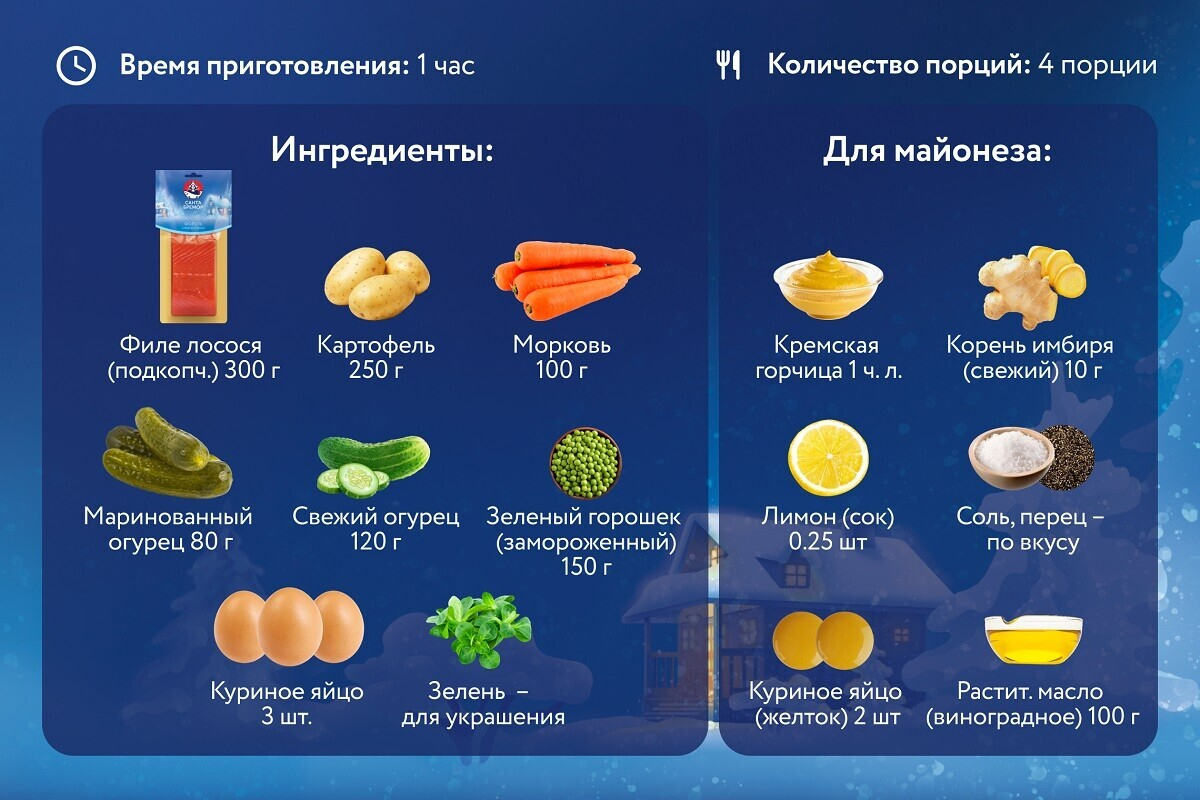 Время приготовления: 1 час

Количество порций: 4 порции

Ингредиенты:

САНТА БРЕМОР

Филе лосося (подкопч.) 300 г

Картофель 250 г

Морковь 100 г

Маринованный огурец 80 г

Свежий огурец 120 г

Зеленый горошек (замороженный) 150 г

Куриное яйцо 3 шт.

Зелень – для украшения

Для майонеза:

Кремская горчица 1 ч. л.

Корень имбиря (свежий) 10 г

Лимон (сок) 0.25 шт

Соль, перец – по вкусу

Куриное яйцо (желток) 2 шт

Растит. масло (виноградное) 100 г